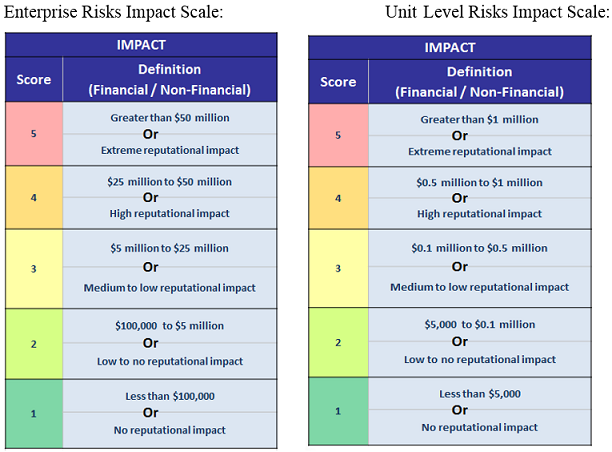 Enterprise Risks Impact Scale:

| IMPACT | |
|---|---|
| Score | Definition (Financial / Non-Financial) |
| 5 | Greater than \$50 million Or Extreme reputational impact |
| 4 | \$25 million to \$50 million Or High reputational impact |
| 3 | \$5 million to \$25 million Or Medium to low reputational impact |
| 2 | \$100,000 to \$5 million Or Low to no reputational impact |
| 1 | Less than \$100,000 Or No reputational impact |

Unit Level Risks Impact Scale:

| IMPACT | |
|---|---|
| Score | Definition (Financial / Non-Financial) |
| 5 | Greater than \$1 million Or Extreme reputational impact |
| 4 | \$0.5 million to \$1 million Or High reputational impact |
| 3 | \$0.1 million to \$0.5 million Or Medium to low reputational impact |
| 2 | \$5,000 to \$0.1 million Or Low to no reputational impact |
| 1 | Less than \$5,000 Or No reputational impact |